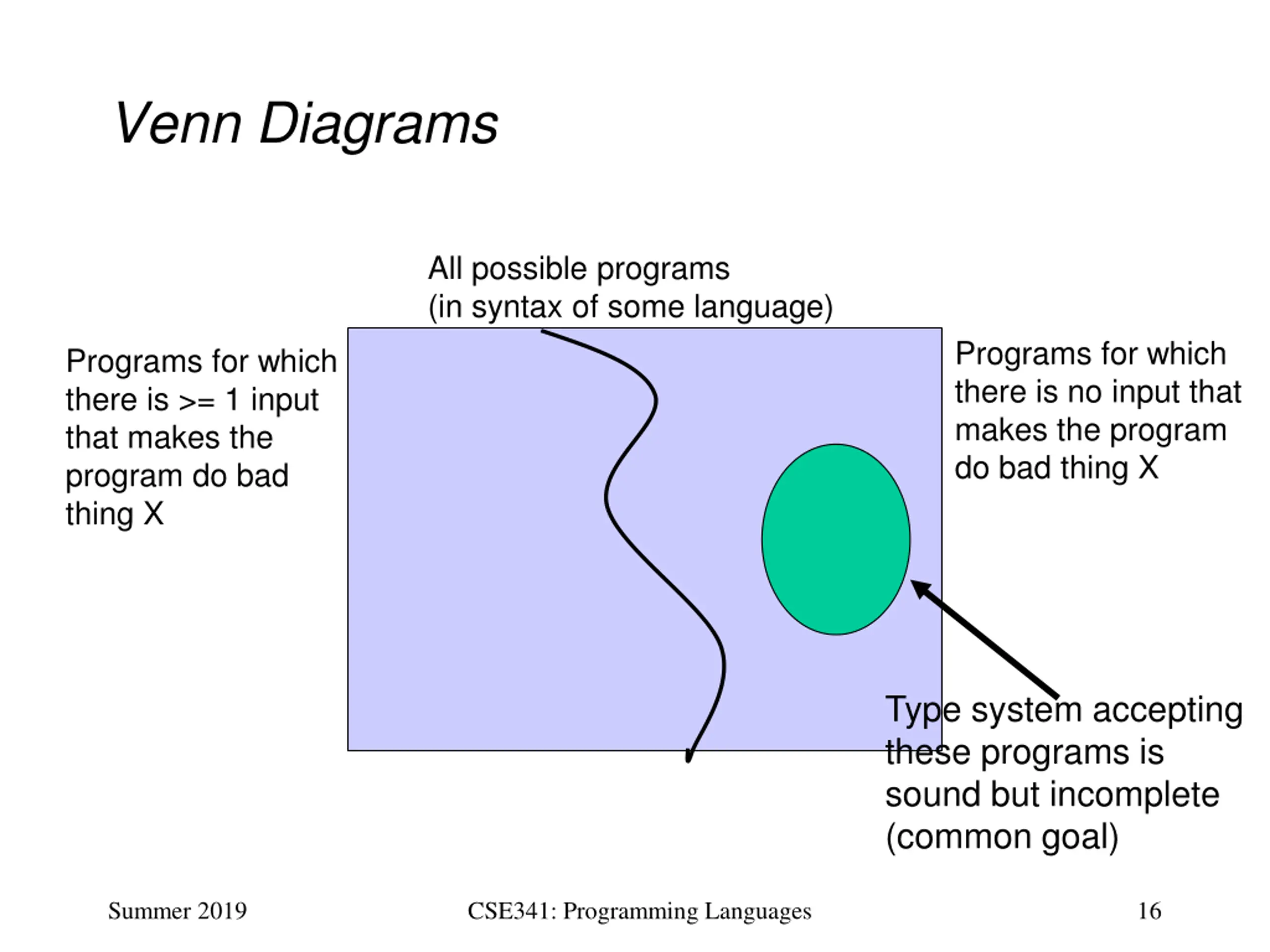 Venn Diagrams

All possible programs
(in syntax of some language)

Programs for which there is >= 1 input that makes the program do bad thing X

Programs for which there is no input that makes the program do bad thing X

Type system accepting these programs is sound but incomplete (common goal)

Summer 2019

CSE341: Programming Languages

16